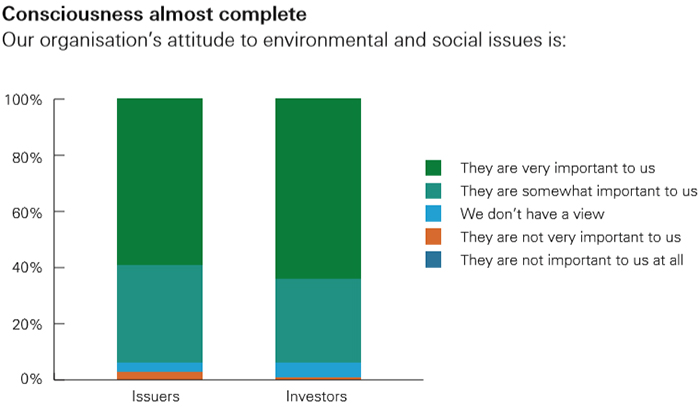 Consciousness almost complete
Our organisation's attitude to environmental and social issues is:

100%
80%
60%
40%
20%
0%

Issuers
Investors

They are very important to us
They are somewhat important to us
We don't have a view
They are not very important to us
They are not important to us at all